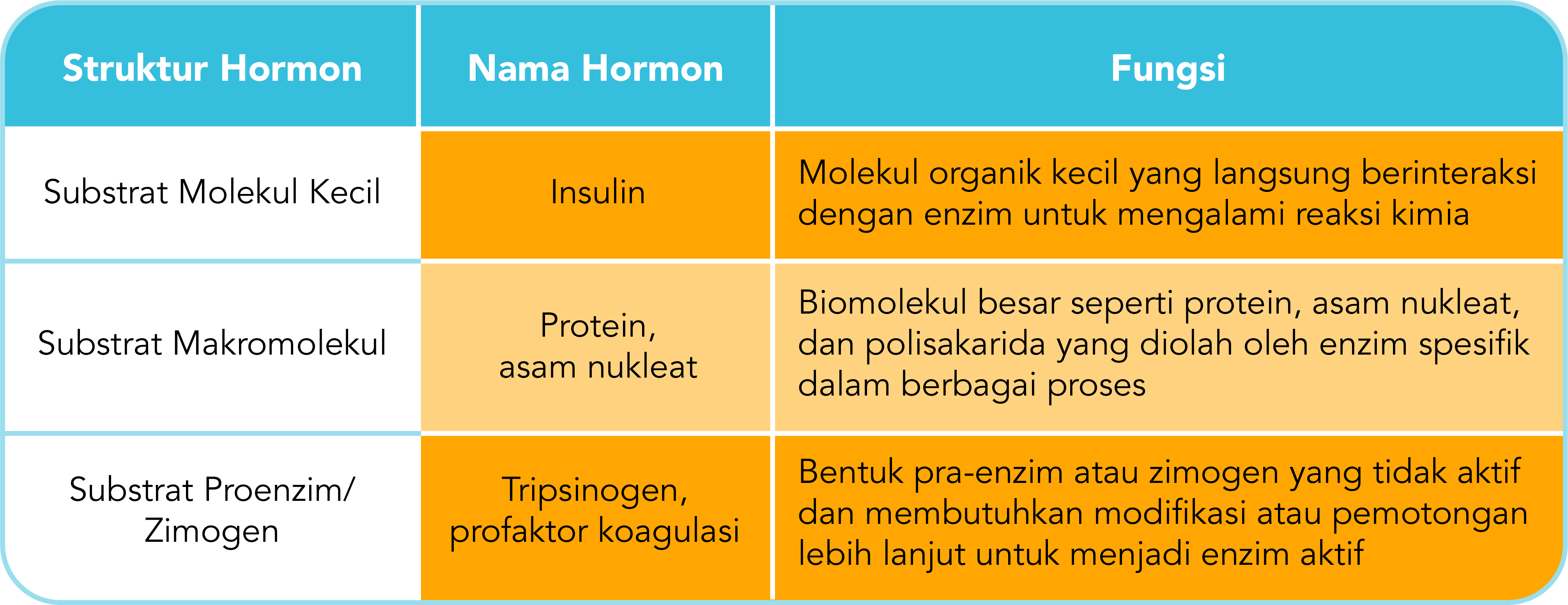 | Struktur Hormon | Nama Hormon | Fungsi |
|---|---|---|
| Substrat Molekul Kecil | Insulin | Molekul organik kecil yang langsung berinteraksi dengan enzim untuk mengalami reaksi kimia |
| Substrat Makromolekul | Protein, asam nukleat | Biomolekul besar seperti protein, asam nukleat, dan polisakarida yang diolah oleh enzim spesifik dalam berbagai proses |
| Substrat Proenzim/ Zimogen | Tripsinogen, profaktor koagulasi | Bentuk pra-enzim atau zimogen yang tidak aktif dan membutuhkan modifikasi atau pemotongan lebih lanjut untuk menjadi enzim aktif |